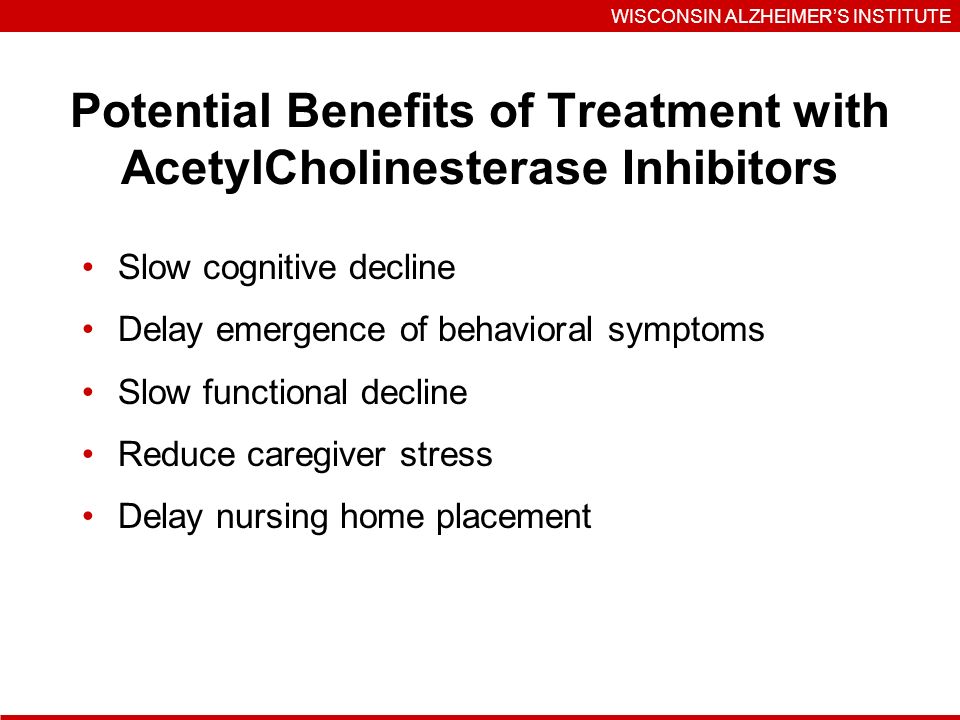 WISCONSIN ALZHEIMER'S INSTITUTE

Potential Benefits of Treatment with AcetylCholinesterase Inhibitors

• Slow cognitive decline
• Delay emergence of behavioral symptoms
• Slow functional decline
• Reduce caregiver stress
• Delay nursing home placement